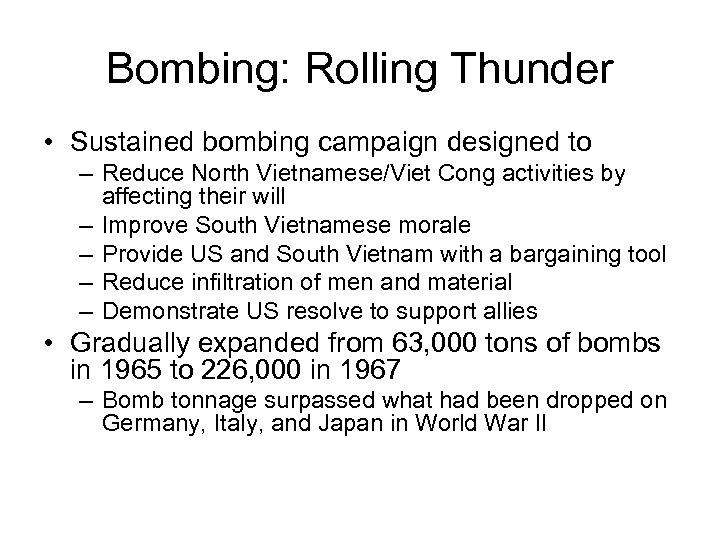 Bombing: Rolling Thunder

• Sustained bombing campaign designed to
  – Reduce North Vietnamese/Viet Cong activities by affecting their will
  – Improve South Vietnamese morale
  – Provide US and South Vietnam with a bargaining tool
  – Reduce infiltration of men and material
  – Demonstrate US resolve to support allies
• Gradually expanded from 63,000 tons of bombs in 1965 to 226,000 in 1967
  – Bomb tonnage surpassed what had been dropped on Germany, Italy, and Japan in World War II